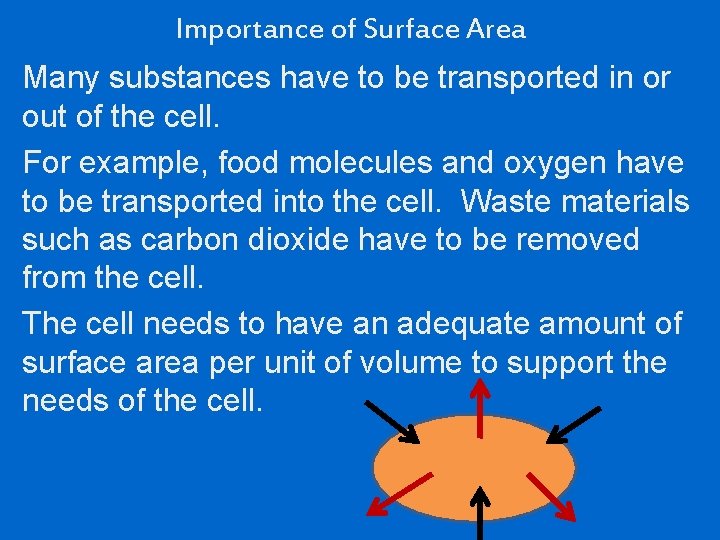 Importance of Surface Area

Many substances have to be transported in or out of the cell.

For example, food molecules and oxygen have to be transported into the cell. Waste materials such as carbon dioxide have to be removed from the cell.

The cell needs to have an adequate amount of surface area per unit of volume to support the needs of the cell.